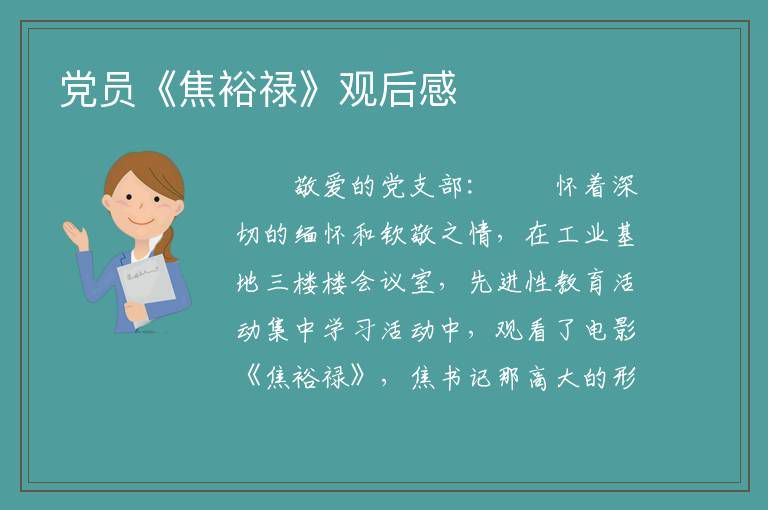 党员《焦裕禄》观后感

敬爱的党支部： 怀着深切的缅怀和钦敬之情，在工业基地三楼楼会议室，先进性教育活动集中学习活动中，观看了电影《焦裕禄》，焦书记那高大的形